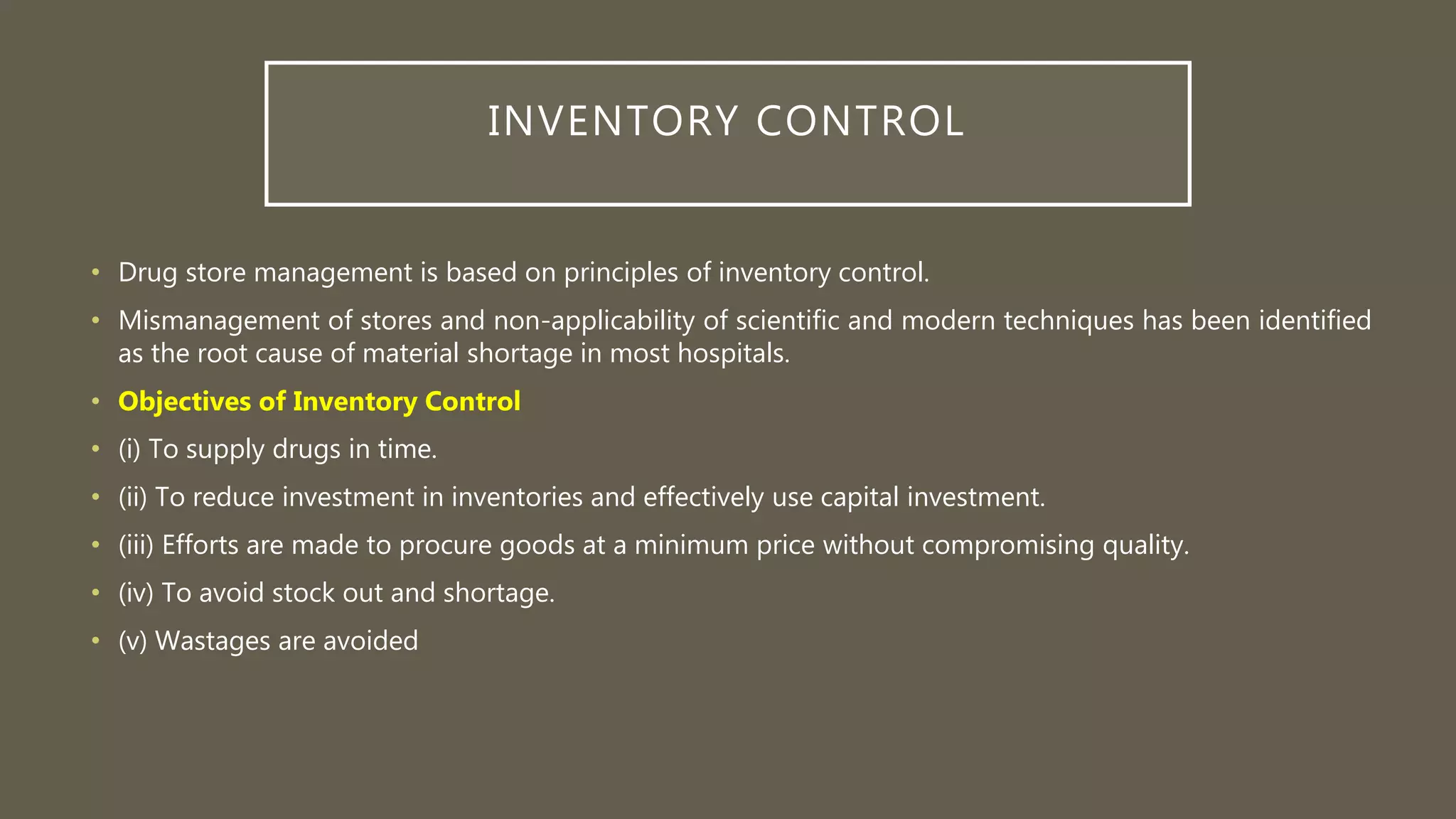 INVENTORY CONTROL

• Drug store management is based on principles of inventory control.

• Mismanagement of stores and non-applicability of scientific and modern techniques has been identified as the root cause of material shortage in most hospitals.

• Objectives of Inventory Control

• (i) To supply drugs in time.

• (ii) To reduce investment in inventories and effectively use capital investment.

• (iii) Efforts are made to procure goods at a minimum price without compromising quality.

• (iv) To avoid stock out and shortage.

• (v) Wastages are avoided